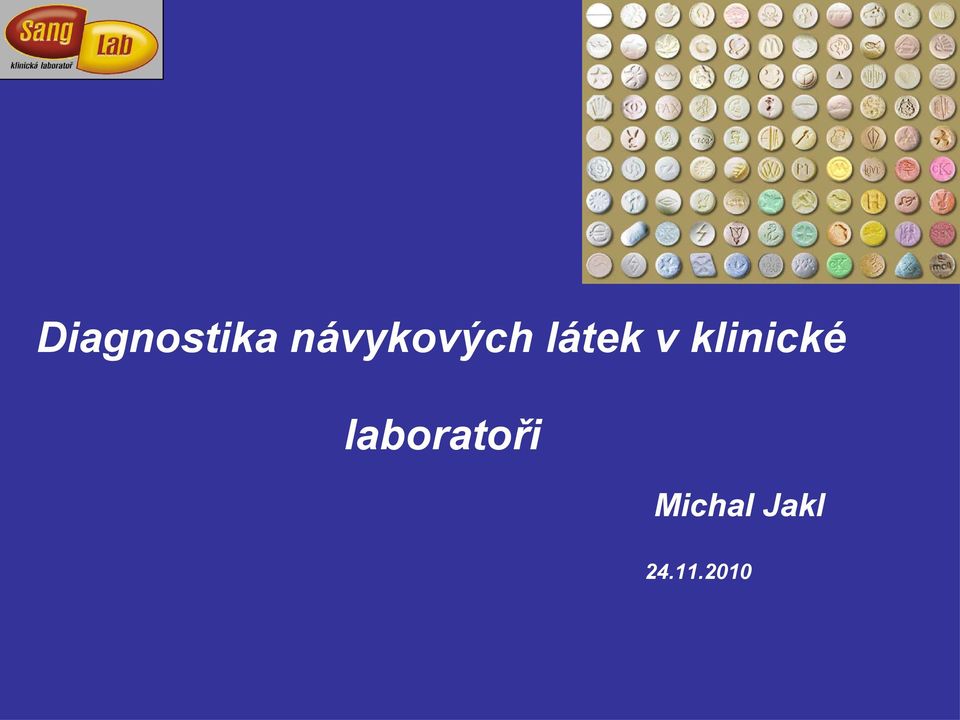 Sang Lab
klinická laboratoř

Diagnostika návykových látek v klinické laboratoři

Michal Jakl

24.11.2010